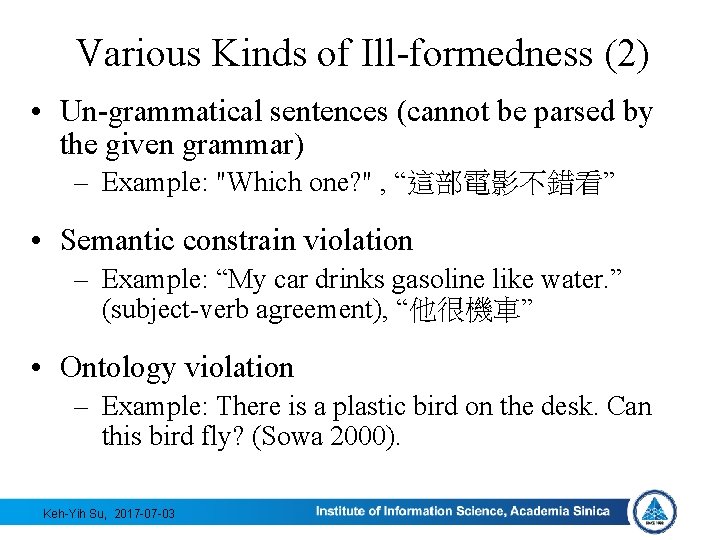 Various Kinds of Ill-formedness (2)

• Un-grammatical sentences (cannot be parsed by the given grammar)
– Example: "Which one?" , “這部電影不錯看”

• Semantic constrain violation
– Example: “My car drinks gasoline like water.” (subject-verb agreement), “他很機車”

• Ontology violation
– Example: There is a plastic bird on the desk. Can this bird fly? (Sowa 2000).

Keh-Yih Su, 2017-07-03
Institute of Information Science, Academia Sinica